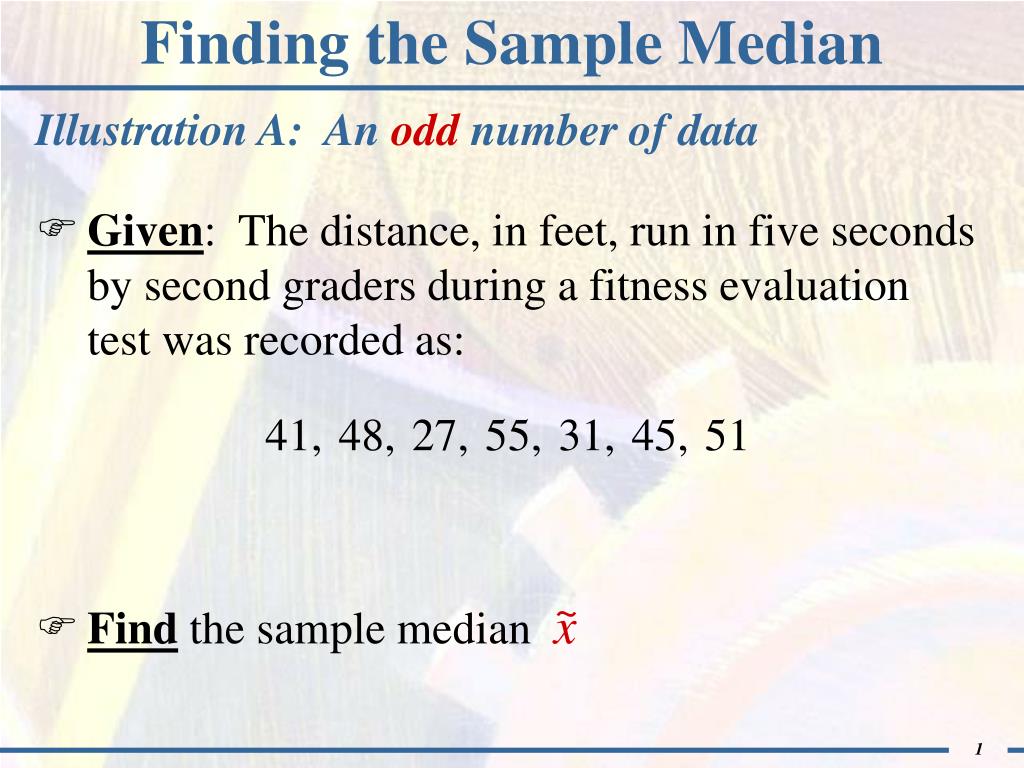 Finding the Sample Median

Illustration A: An odd number of data

☞ Given: The distance, in feet, run in five seconds by second graders during a fitness evaluation test was recorded as:

41, 48, 27, 55, 31, 45, 51

☞ Find the sample median $\tilde{x}$

1